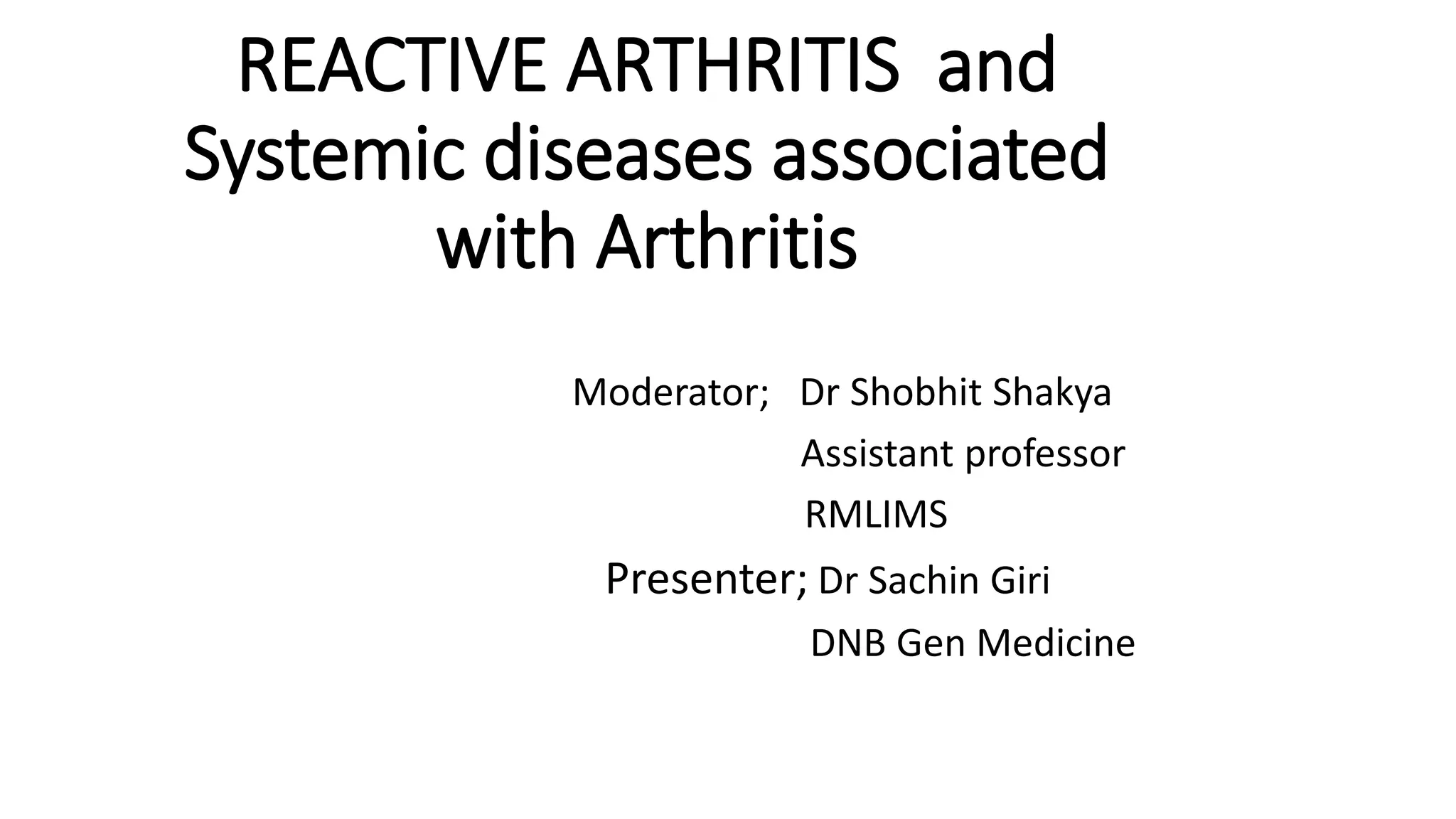 REACTIVE ARTHRITIS and Systemic diseases associated with Arthritis

Moderator; Dr Shobhit Shakya
Assistant professor
RMLIMS
Presenter; Dr Sachin Giri
DNB Gen Medicine